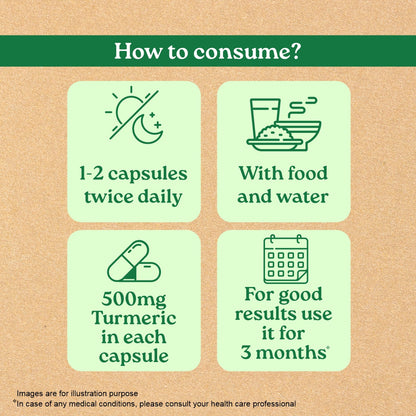 How to consume?

1-2 capsules twice daily

With food and water

500mg Turmeric in each capsule

For good results use it for 3 months*

Images are for illustration purpose
*In case of any medical conditions, please consult your health care professional